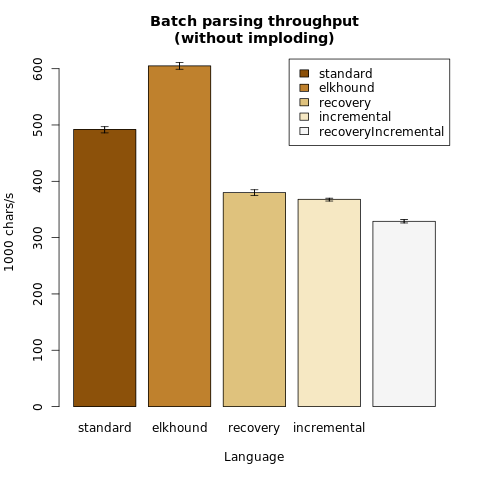 Batch parsing throughput
(without imploding)

standard
elkhound
recovery
incremental
recoveryIncremental

1000 chars/s

600
500
400
300
200
100
0

standard
elkhound
recovery
incremental

Language